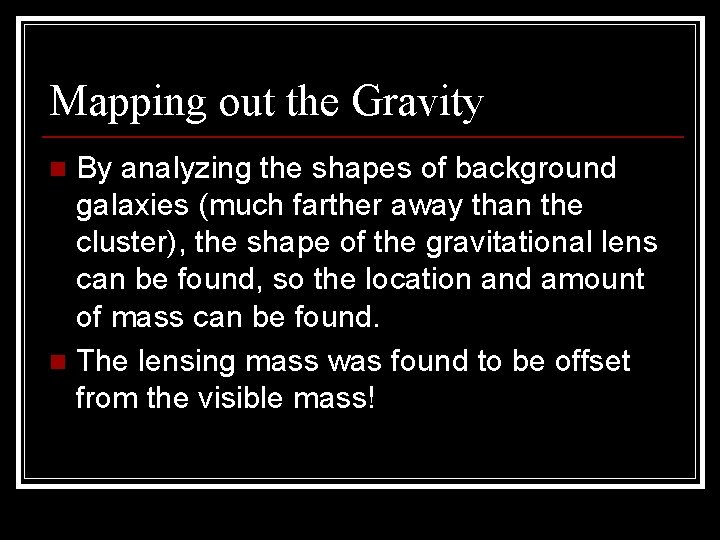 Mapping out the Gravity

By analyzing the shapes of background galaxies (much farther away than the cluster), the shape of the gravitational lens can be found, so the location and amount of mass can be found.

The lensing mass was found to be offset from the visible mass!